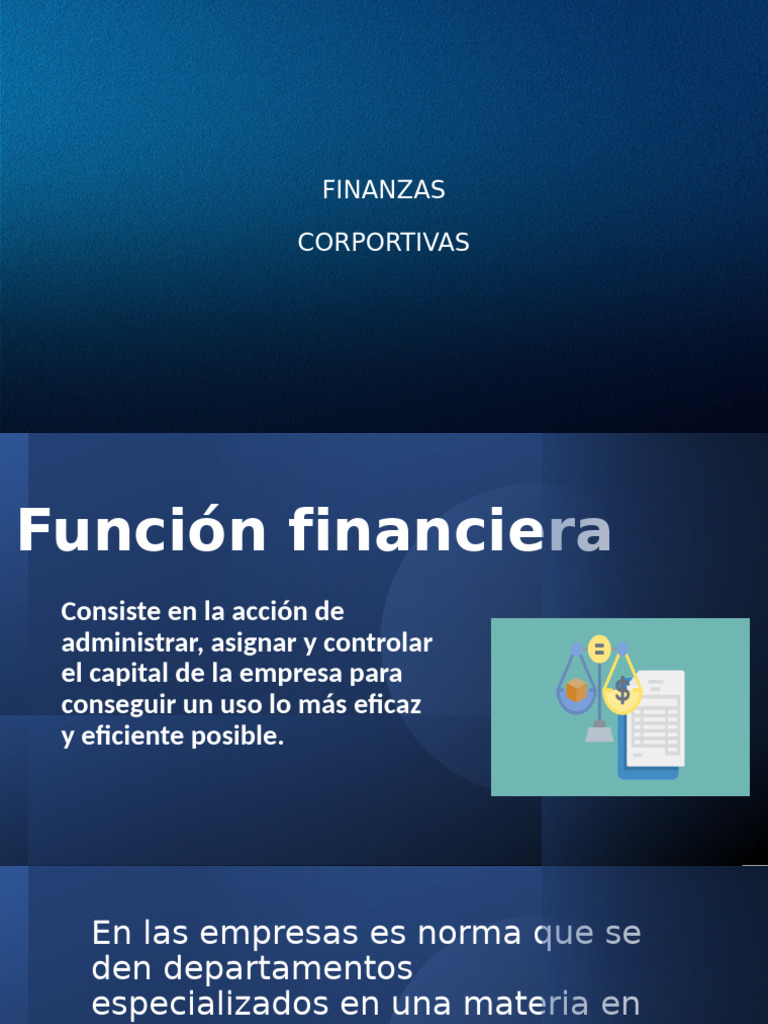 FINANZAS

CORPORTIVAS

Función financiera

Consiste en la acción de administrar, asignar y controlar el capital de la empresa para conseguir un uso lo más eficaz y eficiente posible.

En las empresas es norma que se den departamentos especializados en una materia en